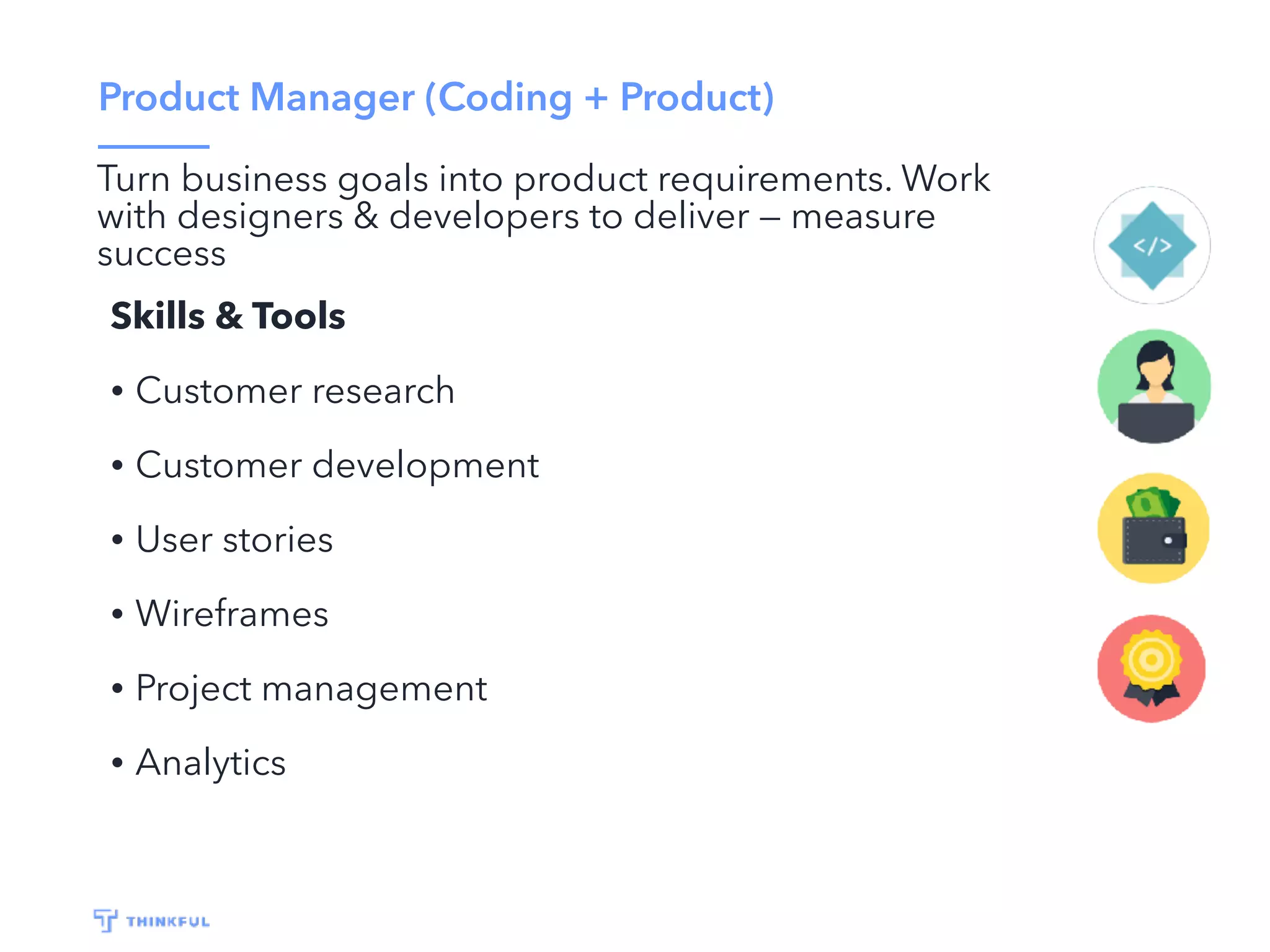 Product Manager (Coding + Product)

Turn business goals into product requirements. Work with designers & developers to deliver – measure success

Skills & Tools

• Customer research

• Customer development

• User stories

• Wireframes

• Project management

• Analytics

</>

THINKFUL